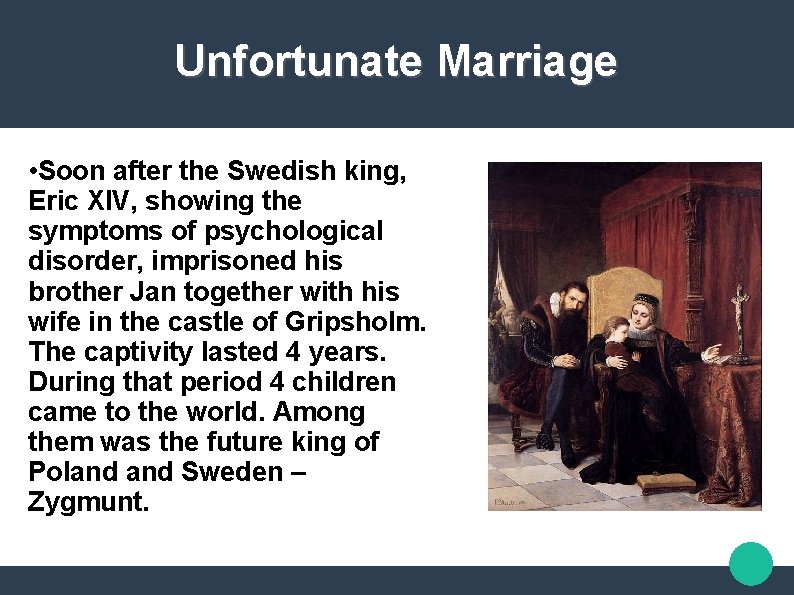 Unfortunate Marriage

•Soon after the Swedish king, Eric XIV, showing the symptoms of psychological disorder, imprisoned his brother Jan together with his wife in the castle of Gripsholm. The captivity lasted 4 years. During that period 4 children came to the world. Among them was the future king of Poland and Sweden – Zygmunt.